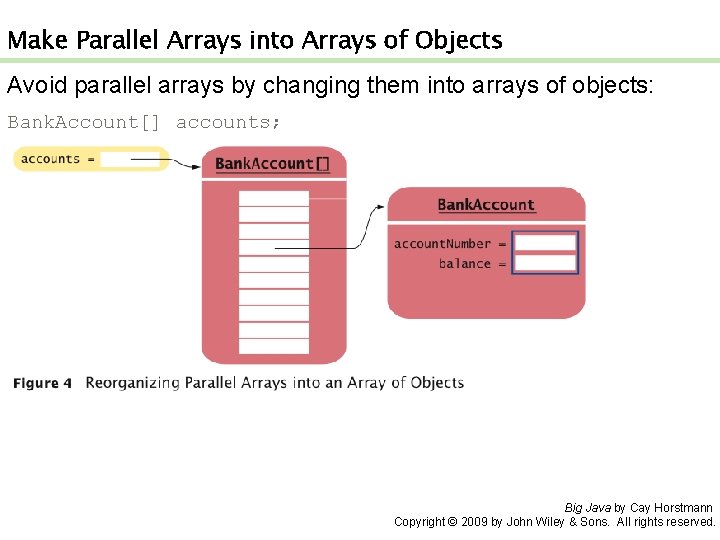 Make Parallel Arrays into Arrays of Objects

Avoid parallel arrays by changing them into arrays of objects:

BankAccount[] accounts;

accounts =

BankAccount[]

BankAccount

accountNumber =
balance =

Figure 4 Reorganizing Parallel Arrays into an Array of Objects

Big Java by Cay Horstmann
Copyright © 2009 by John Wiley & Sons. All rights reserved.